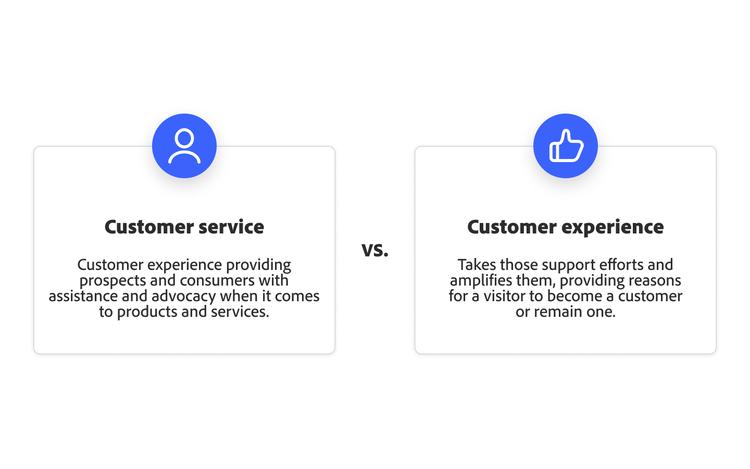 Customer service

Customer experience providing prospects and consumers with assistance and advocacy when it comes to products and services.

vs.

Customer experience

Takes those support efforts and amplifies them, providing reasons for a visitor to become a customer or remain one.